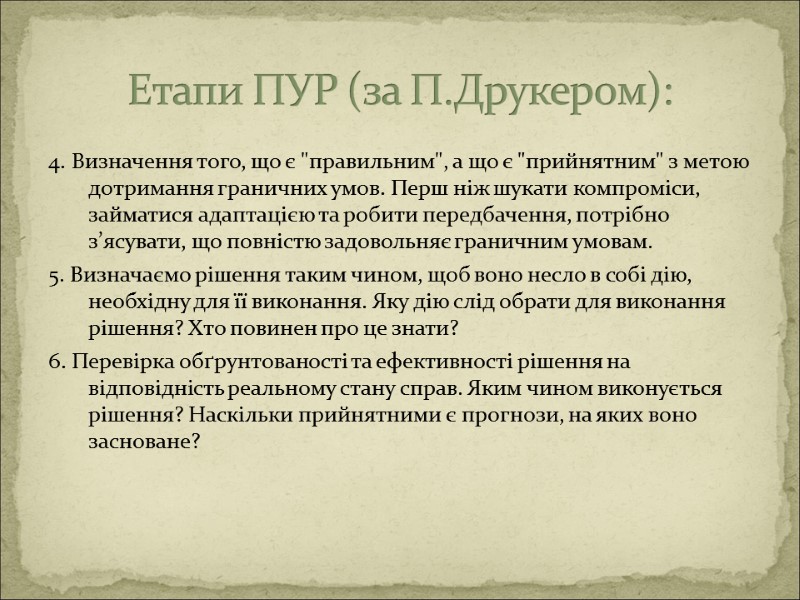 Етапи ПУР (за П.Друкером):

4. Визначення того, що є "правильним", а що є "прийнятним" з метою дотримання граничних умов. Перш ніж шукати компроміси, займатися адаптацією та робити передбачення, потрібно з’ясувати, що повністю задовольняє граничним умовам.

5. Визначаємо рішення таким чином, щоб воно несло в собі дію, необхідну для її виконання. Яку дію слід обрати для виконання рішення? Хто повинен про це знати?

6. Перевірка обґрунтованості та ефективності рішення на відповідність реальному стану справ. Яким чином виконується рішення? Наскільки прийнятними є прогнози, на яких воно засноване?